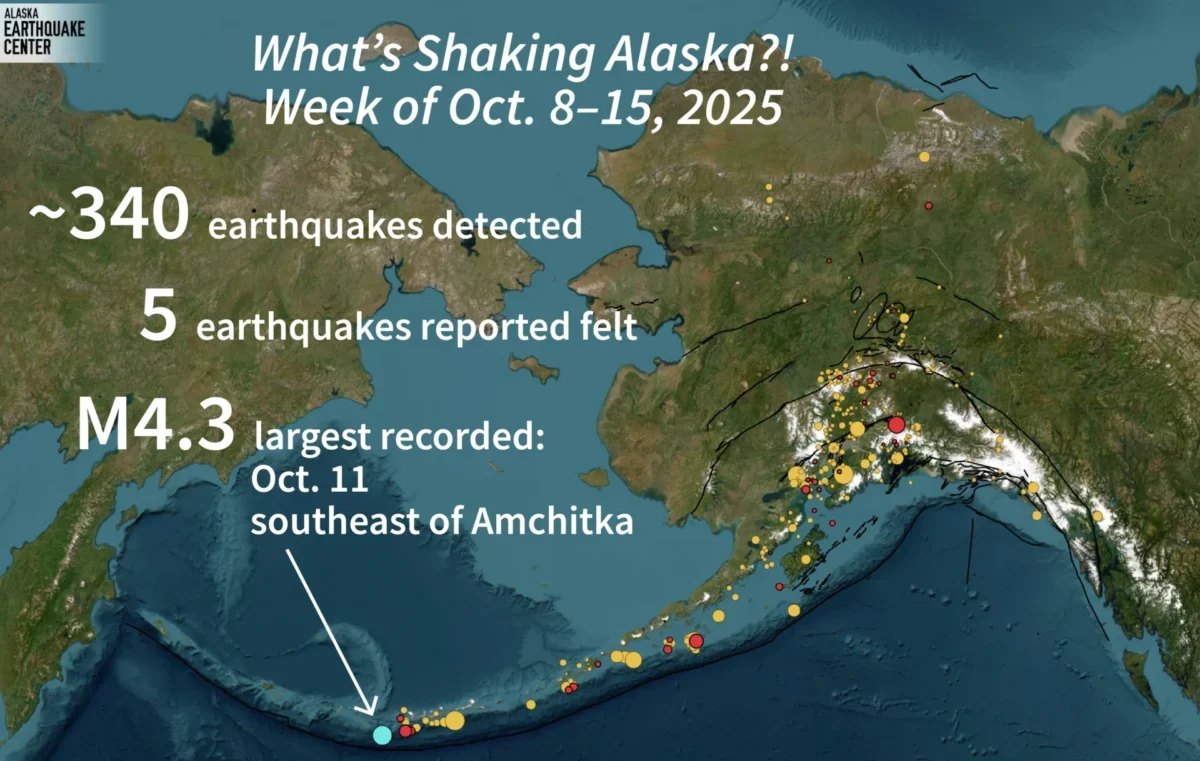 ALASKA EARTHQUAKE CENTER

What's Shaking Alaska?!
Week of Oct. 8–15, 2025

~340 earthquakes detected

5 earthquakes reported felt

M4.3 largest recorded:
Oct. 11
southeast of Amchitka